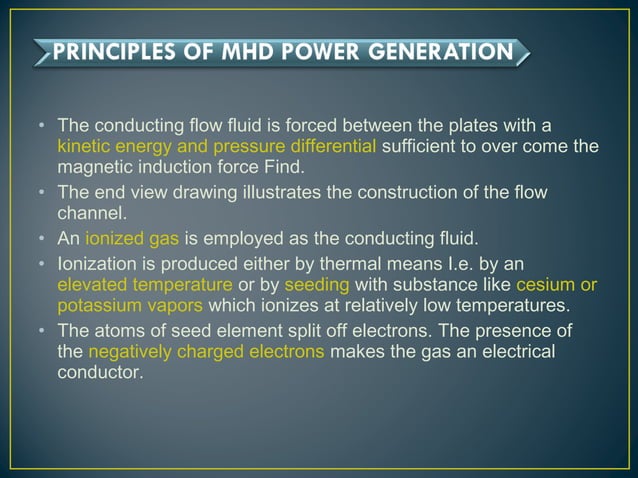 PRINCIPLES OF MHD POWER GENERATION

• The conducting flow fluid is forced between the plates with a kinetic energy and pressure differential sufficient to over come the magnetic induction force Find.
• The end view drawing illustrates the construction of the flow channel.
• An ionized gas is employed as the conducting fluid.
• Ionization is produced either by thermal means I.e. by an elevated temperature or by seeding with substance like cesium or potassium vapors which ionizes at relatively low temperatures.
• The atoms of seed element split off electrons. The presence of the negatively charged electrons makes the gas an electrical conductor.